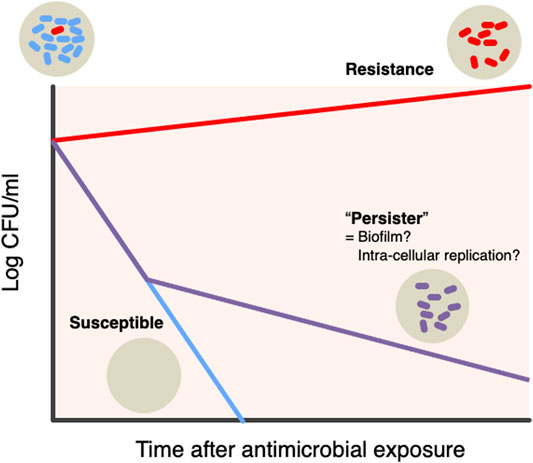 Resistance

Log CFU/ml

"Persister"
= Biofilm?
Intra-cellular replication?

Susceptible

Time after antimicrobial exposure